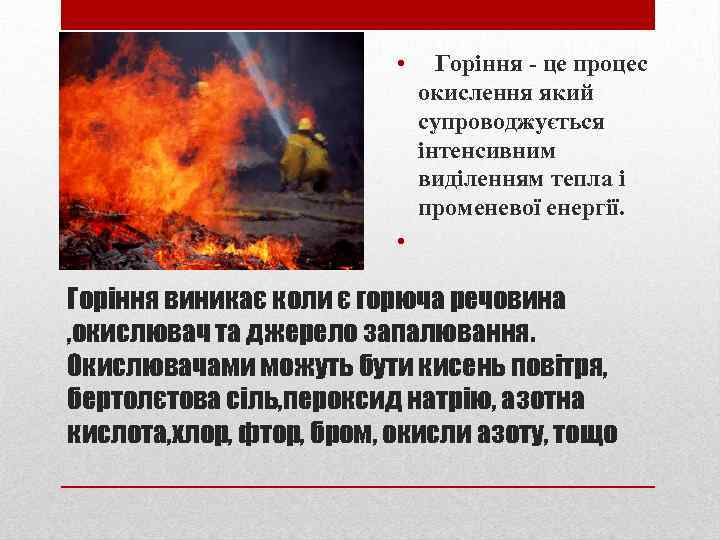 • Горіння - це процес окислення який супроводжується інтенсивним виділенням тепла і променевої енергії.

•

Горіння виникає коли є горюча речовина ,окислювач та джерело запалювання. Окислювачами можуть бути кисень повітря, бертолєтова сіль,пероксид натрію, азотна кислота,хлор, фтор, бром, окисли азоту, тощо